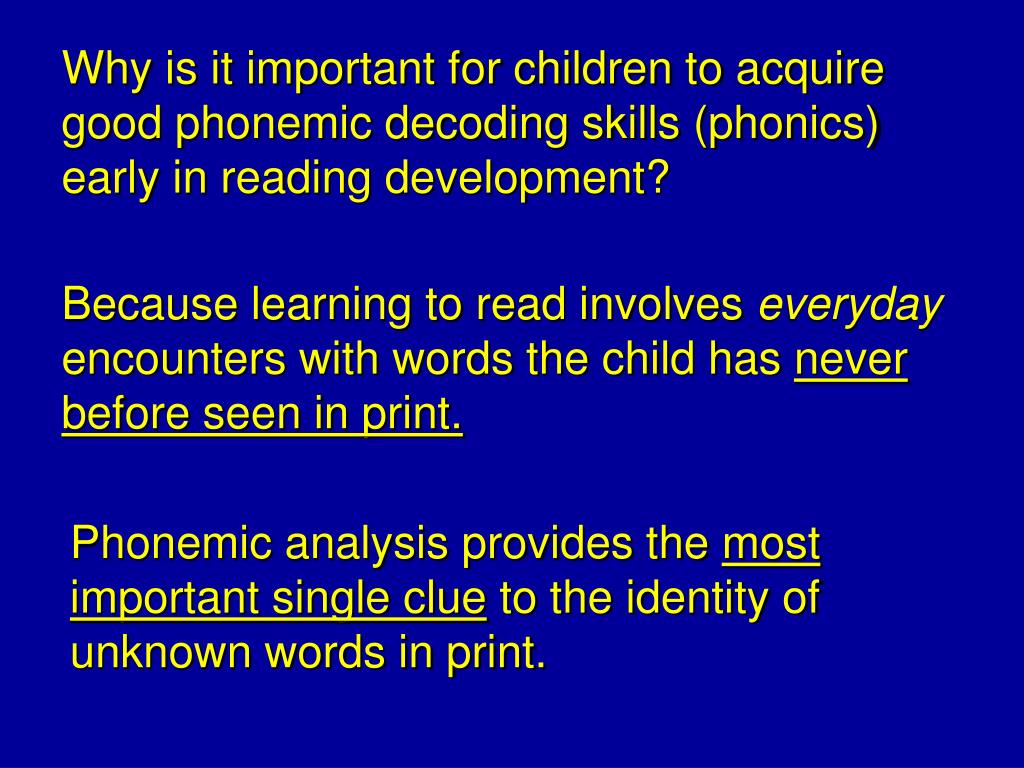 Why is it important for children to acquire good phonemic decoding skills (phonics) early in reading development?

Because learning to read involves everyday encounters with words the child has never before seen in print.

Phonemic analysis provides the most important single clue to the identity of unknown words in print.